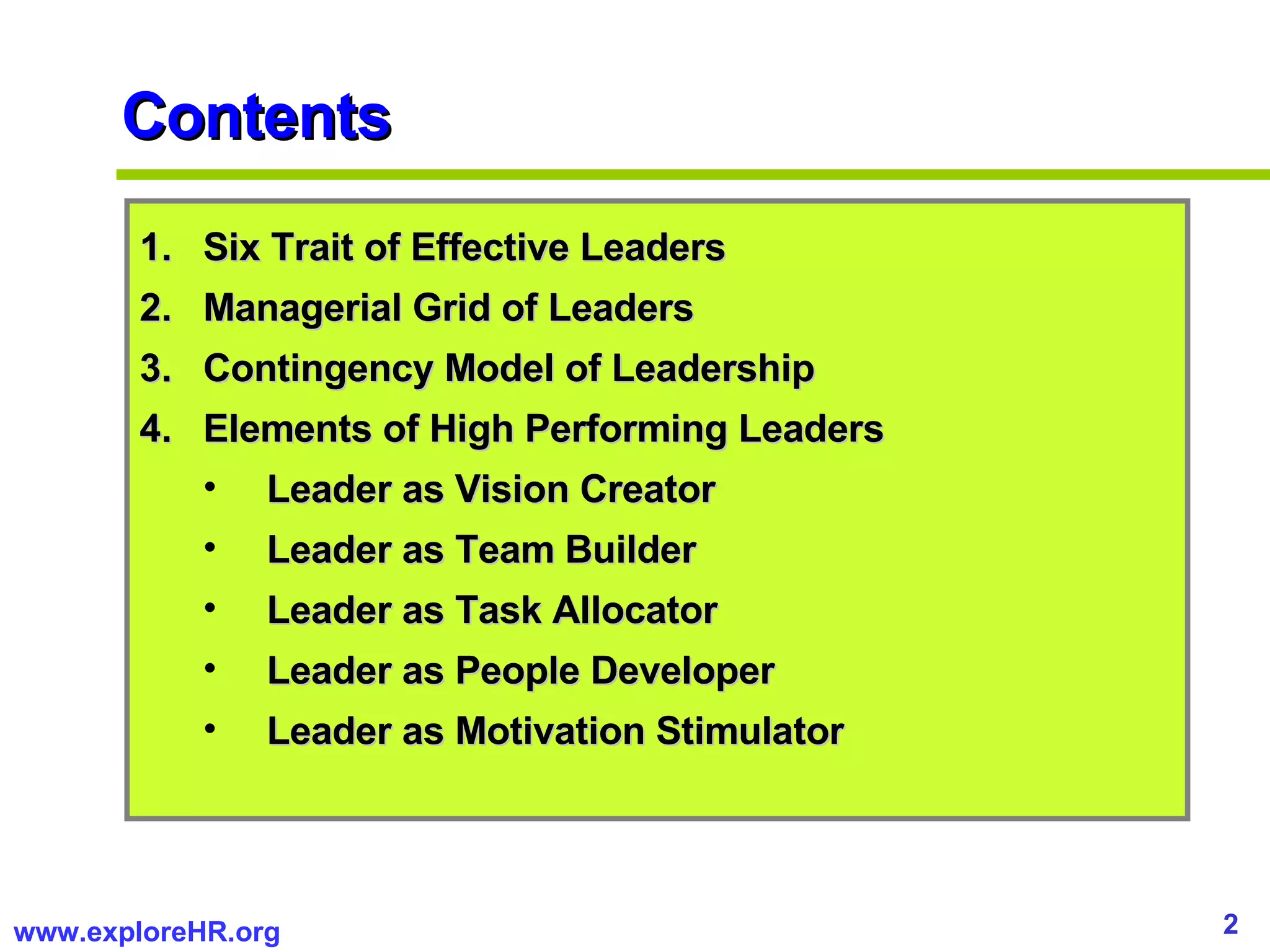 Contents

1. Six Trait of Effective Leaders
2. Managerial Grid of Leaders
3. Contingency Model of Leadership
4. Elements of High Performing Leaders
• Leader as Vision Creator
• Leader as Team Builder
• Leader as Task Allocator
• Leader as People Developer
• Leader as Motivation Stimulator

www.exploreHR.org

2